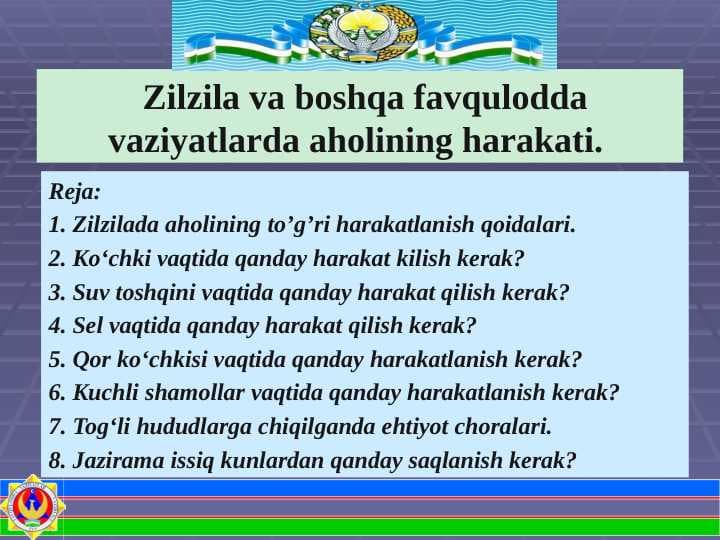 Zilzila va boshqa favqulodda vaziyatlarda aholining harakati.

Reja:
1. Zilzilada aholining to’g’ri harakatlanish qoidalari.
2. Ko‘chki vaqtida qanday harakat kilish kerak?
3. Suv toshqini vaqtida qanday harakat qilish kerak?
4. Sel vaqtida qanday harakat qilish kerak?
5. Qor ko‘chkisi vaqtida qanday harakatlanish kerak?
6. Kuchli shamollar vaqtida qanday harakatlanish kerak?
7. Tog‘li hududlarga chiqilganda ehtiyot choralari.
8. Jazirama issiq kunlardan qanday saqlanish kerak?